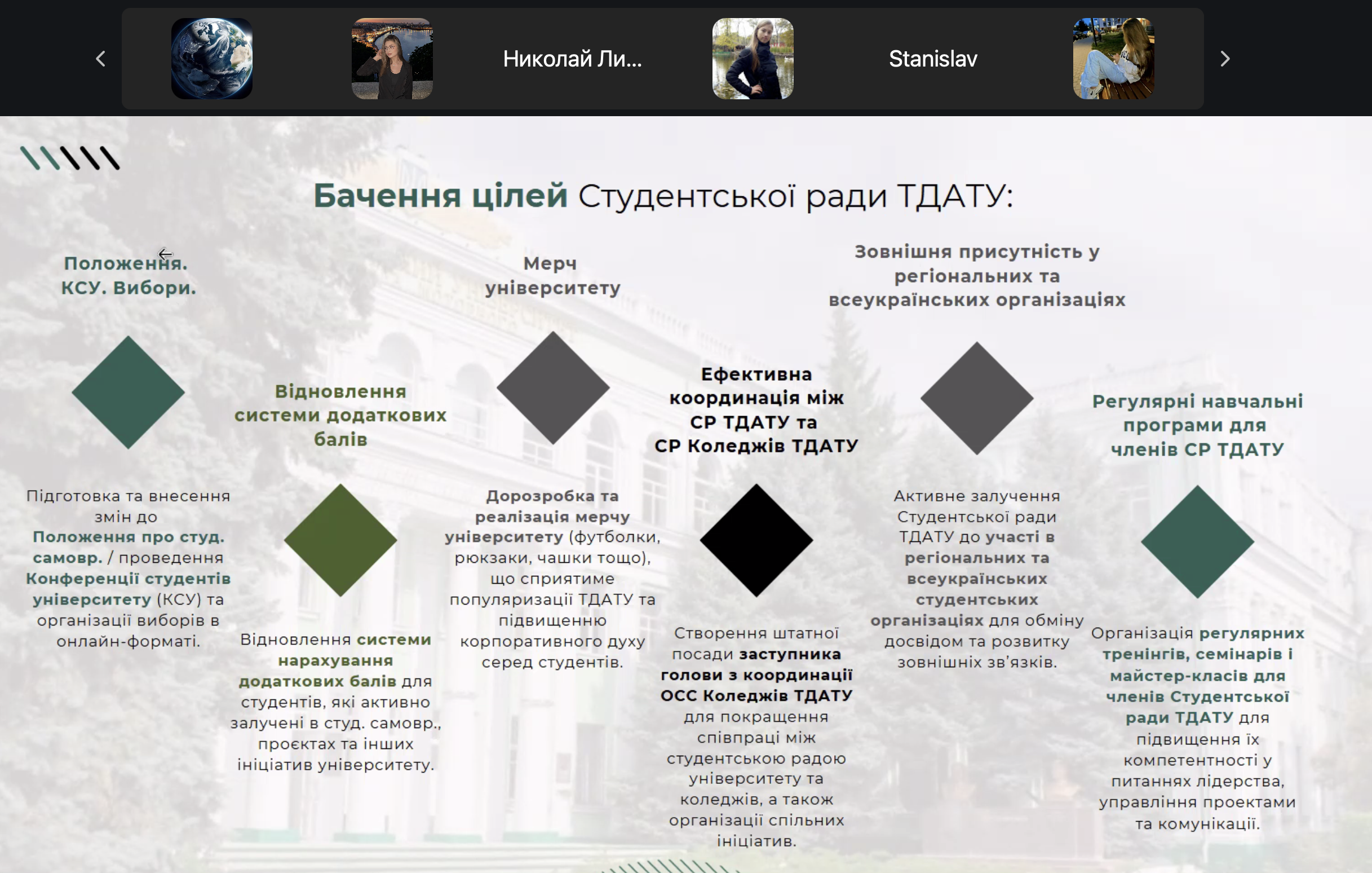 Николай Ли...

Stanislav

Бачення цілей Студентської ради ТДАТУ:

Положення. КСУ. Вибори.

Підготовка та внесення змін до Положення про студ. самовр. / проведення Конференції студентів університету (КСУ) та організації виборів в онлайн-форматі.

Відновлення системи додаткових балів

Відновлення системи нарахування додаткових балів для студентів, які активно залучені в студ. самовр., проєктах та інших ініціатив університету.

Мерч університету

Дорозробка та реалізація мерчу університету (футболки, рюкзаки, чашки тощо), що сприятиме популяризації ТДАТУ та підвищенню корпоративного духу серед студентів.

Ефективна координація між СР ТДАТУ та СР Коледжів ТДАТУ

Створення штатної посади заступника голови з координації ОСС Коледжів ТДАТУ для покращення співпраці між студентською радою університету та коледжів, а також організації спільних ініціатив.

Зовнішня присутність у регіональних та всеукраїнських організаціях

Активне залучення Студентської ради ТДАТУ до участі в регіональних та всеукраїнських студентських організаціях для обміну досвідом та розвитку зовнішніх зв'язків.

Регулярні навчальні програми для членів СР ТДАТУ

Організація регулярних тренінгів, семінарів і майстер-класів для членів Студентської ради ТДАТУ для підвищення їх компетентності у питаннях лідерства, управління проектами та комунікації.